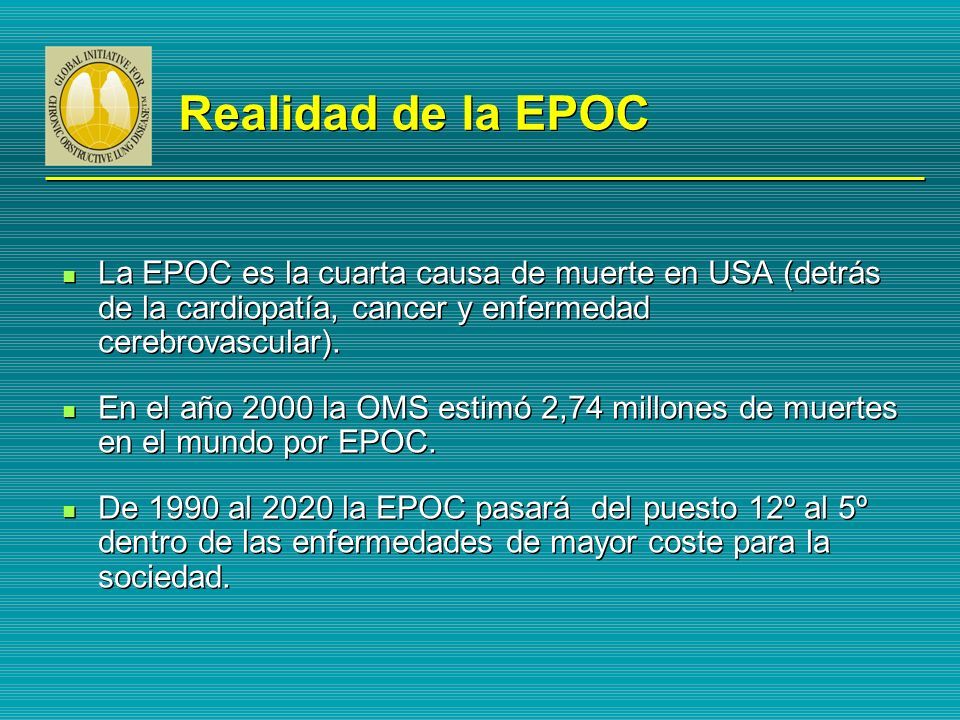 GLOBAL INITIATIVE FOR CHRONIC OBSTRUCTIVE LUNG DISEASE

Realidad de la EPOC

La EPOC es la cuarta causa de muerte en USA (detrás de la cardiopatía, cancer y enfermedad cerebrovascular).

En el año 2000 la OMS estimó 2,74 millones de muertes en el mundo por EPOC.

De 1990 al 2020 la EPOC pasará del puesto 12º al 5º dentro de las enfermedades de mayor coste para la sociedad.